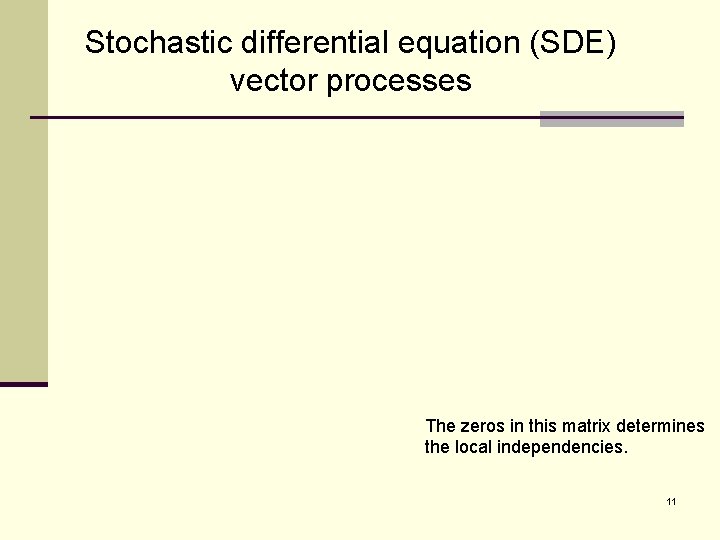 Stochastic differential equation (SDE) vector processes

The zeros in this matrix determines the local independencies.

11